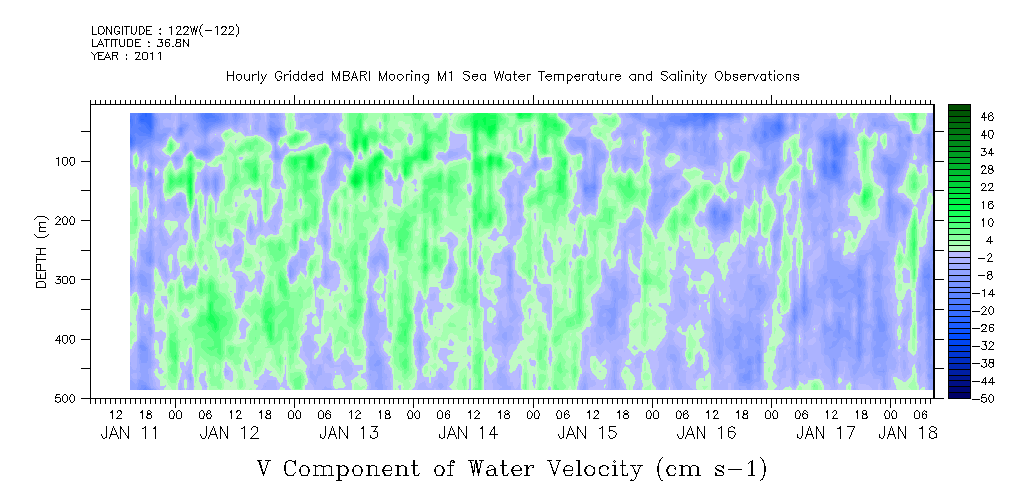 LONGITUDE : 122W(-122)
LATITUDE : 36.8N
YEAR : 2011

Hourly Gridded MBARI Mooring M1 Sea Water Temperature and Salinity Observations

DEPTH (m)

100
200
300
400
500

46
40
34
28
22
16
10
4
-2
-8
-14
-20
-26
-32
-38
-44
-50

12 18 00 06 12 18 00 06 12 18 00 06 12 18 00 06 12 18 00 06 12 18 00 06 12 18 00 06

JAN 11 JAN 12 JAN 13 JAN 14 JAN 15 JAN 16 JAN 17 JAN 18

V Component of Water Velocity (cm s-1)